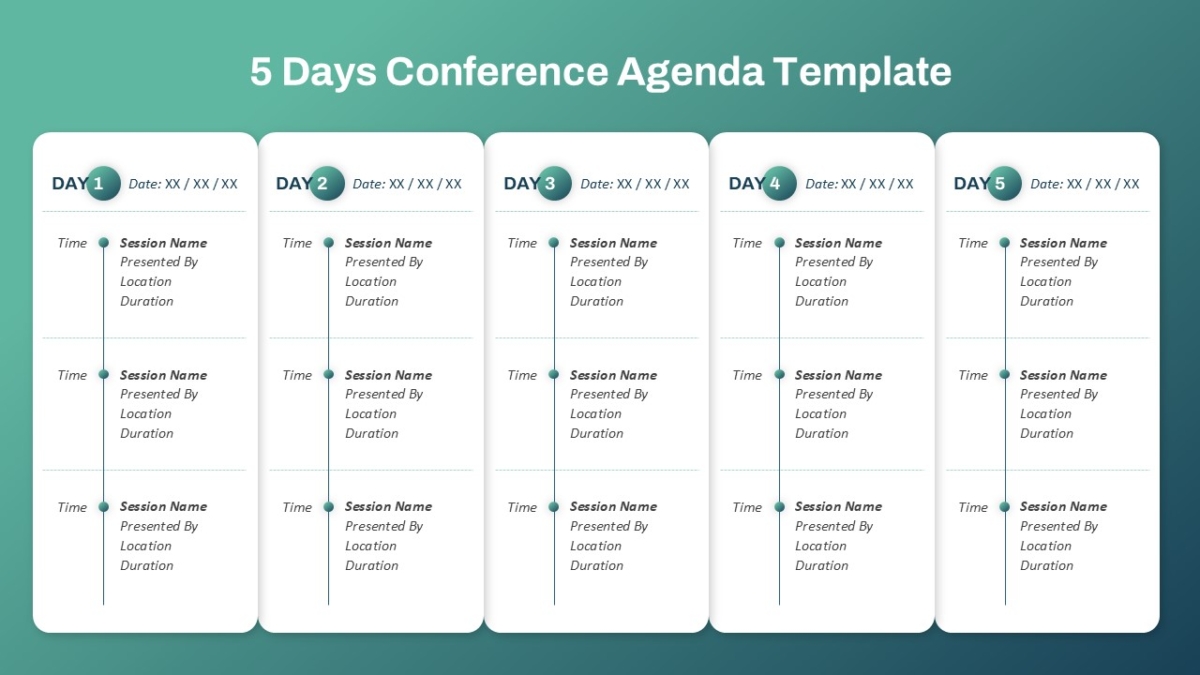 5 Days Conference Agenda Template

DAY 1 Date: XX / XX / XX

Time Session Name
Presented By
Location
Duration

Time Session Name
Presented By
Location
Duration

Time Session Name
Presented By
Location
Duration

DAY 2 Date: XX / XX / XX

Time Session Name
Presented By
Location
Duration

Time Session Name
Presented By
Location
Duration

Time Session Name
Presented By
Location
Duration

DAY 3 Date: XX / XX / XX

Time Session Name
Presented By
Location
Duration

Time Session Name
Presented By
Location
Duration

Time Session Name
Presented By
Location
Duration

DAY 4 Date: XX / XX / XX

Time Session Name
Presented By
Location
Duration

Time Session Name
Presented By
Location
Duration

Time Session Name
Presented By
Location
Duration

DAY 5 Date: XX / XX / XX

Time Session Name
Presented By
Location
Duration

Time Session Name
Presented By
Location
Duration

Time Session Name
Presented By
Location
Duration